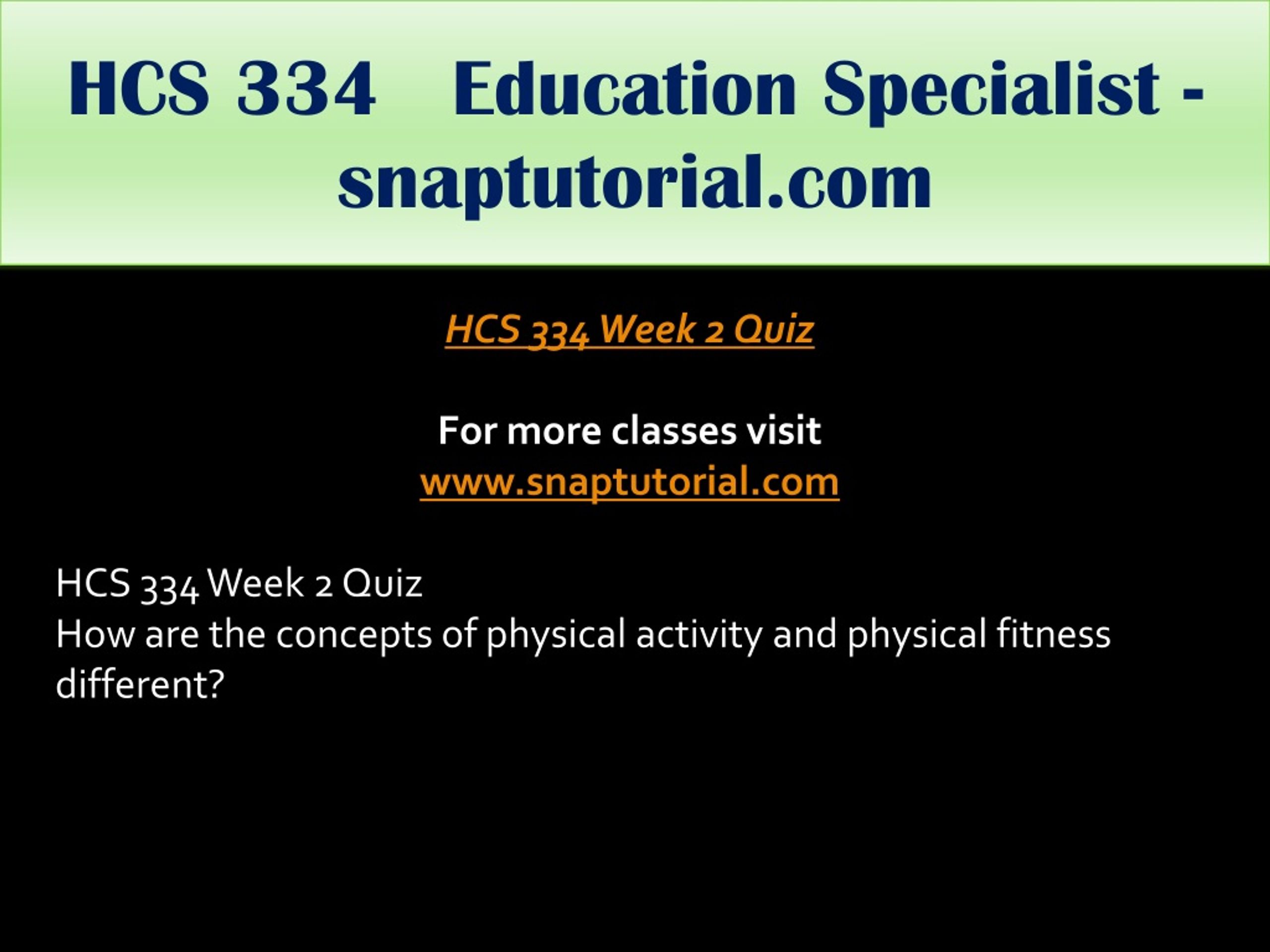 HCS 334 Education Specialist - snaptutorial.com

HCS 334 Week 2 Quiz

For more classes visit
www.snaptutorial.com

HCS 334 Week 2 Quiz
How are the concepts of physical activity and physical fitness different?